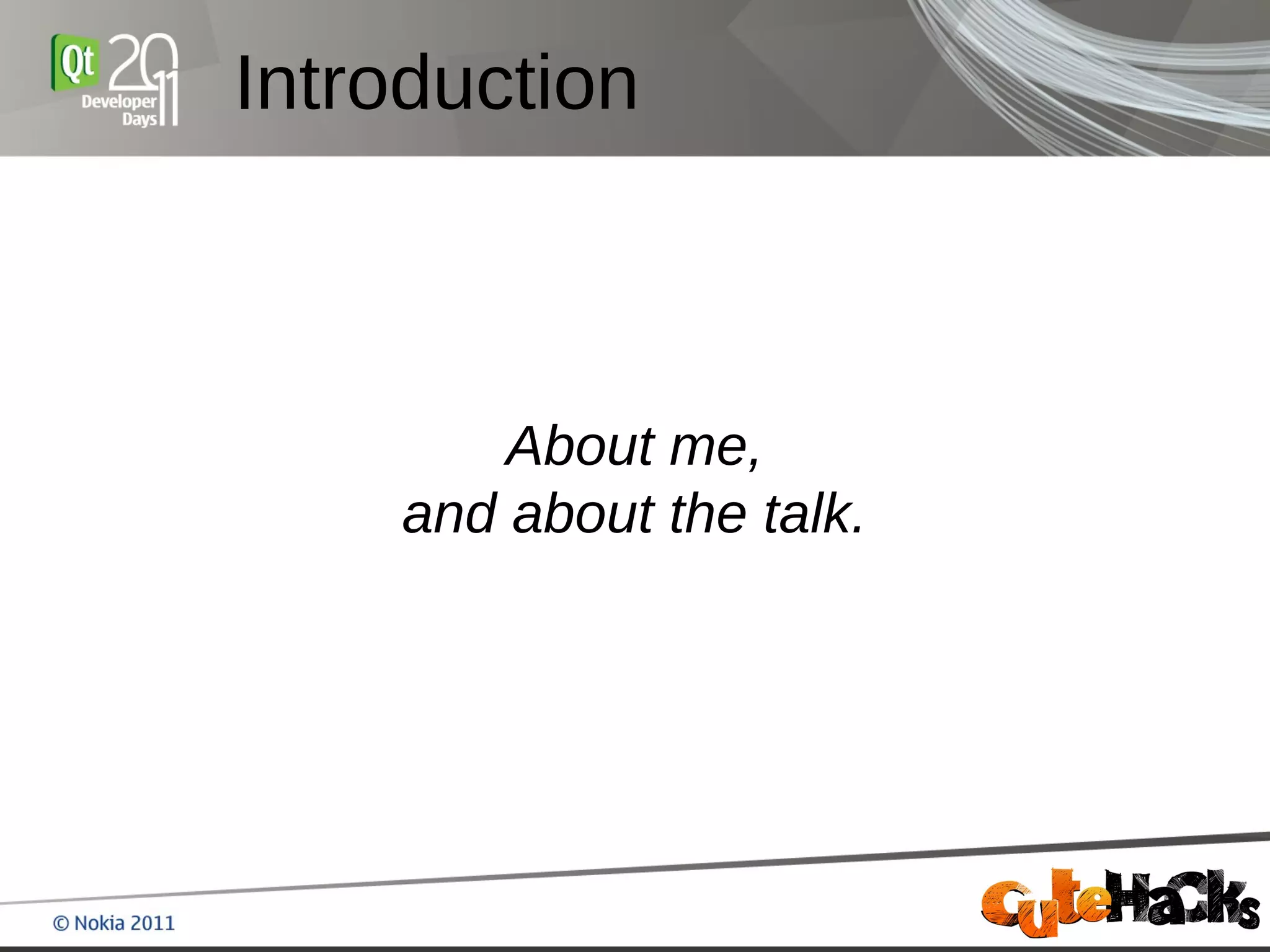 Qt 2011 Developer Days

Introduction

About me,
and about the talk.

© Nokia 2011

CuteHacks